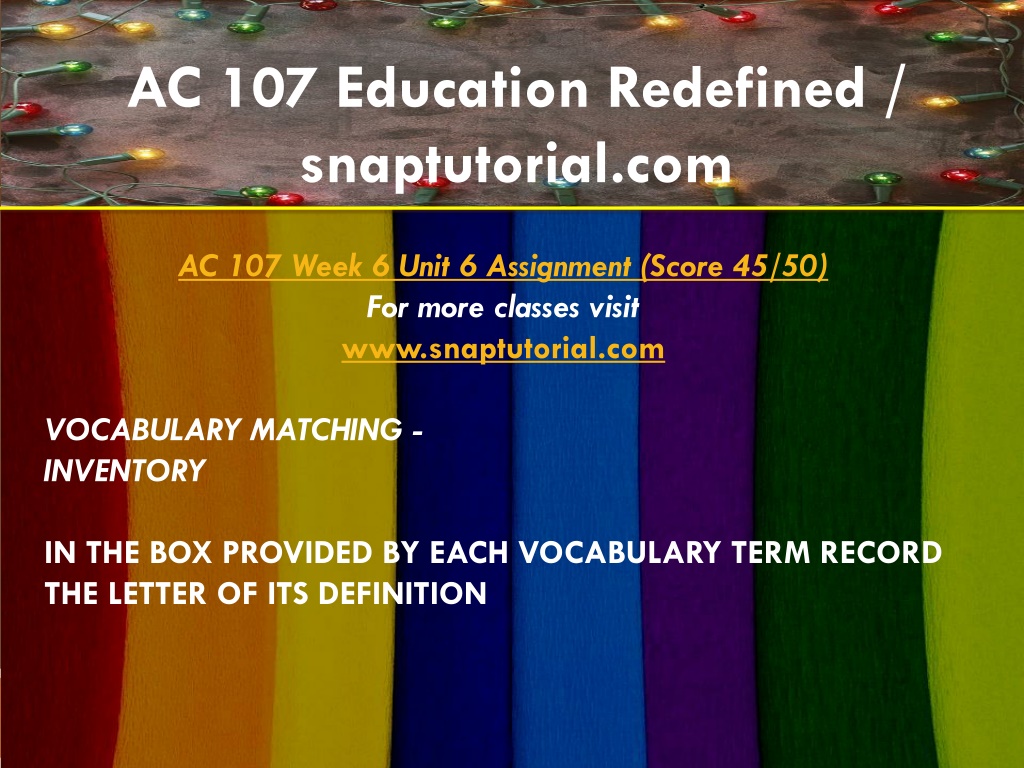 AC 107 Education Redefined / snaptutorial.com

AC 107 Week 6 Unit 6 Assignment (Score 45/50)
For more classes visit
www.snaptutorial.com

VOCABULARY MATCHING -
INVENTORY

IN THE BOX PROVIDED BY EACH VOCABULARY TERM RECORD THE LETTER OF ITS DEFINITION